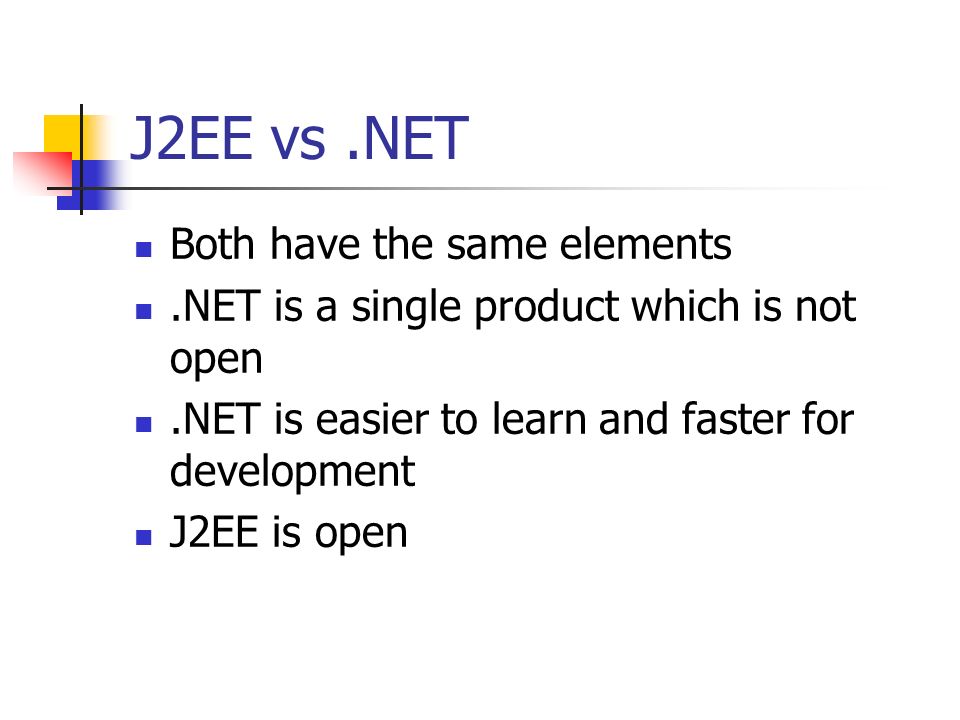 J2EE vs .NET

- Both have the same elements
- .NET is a single product which is not open
- .NET is easier to learn and faster for development
- J2EE is open